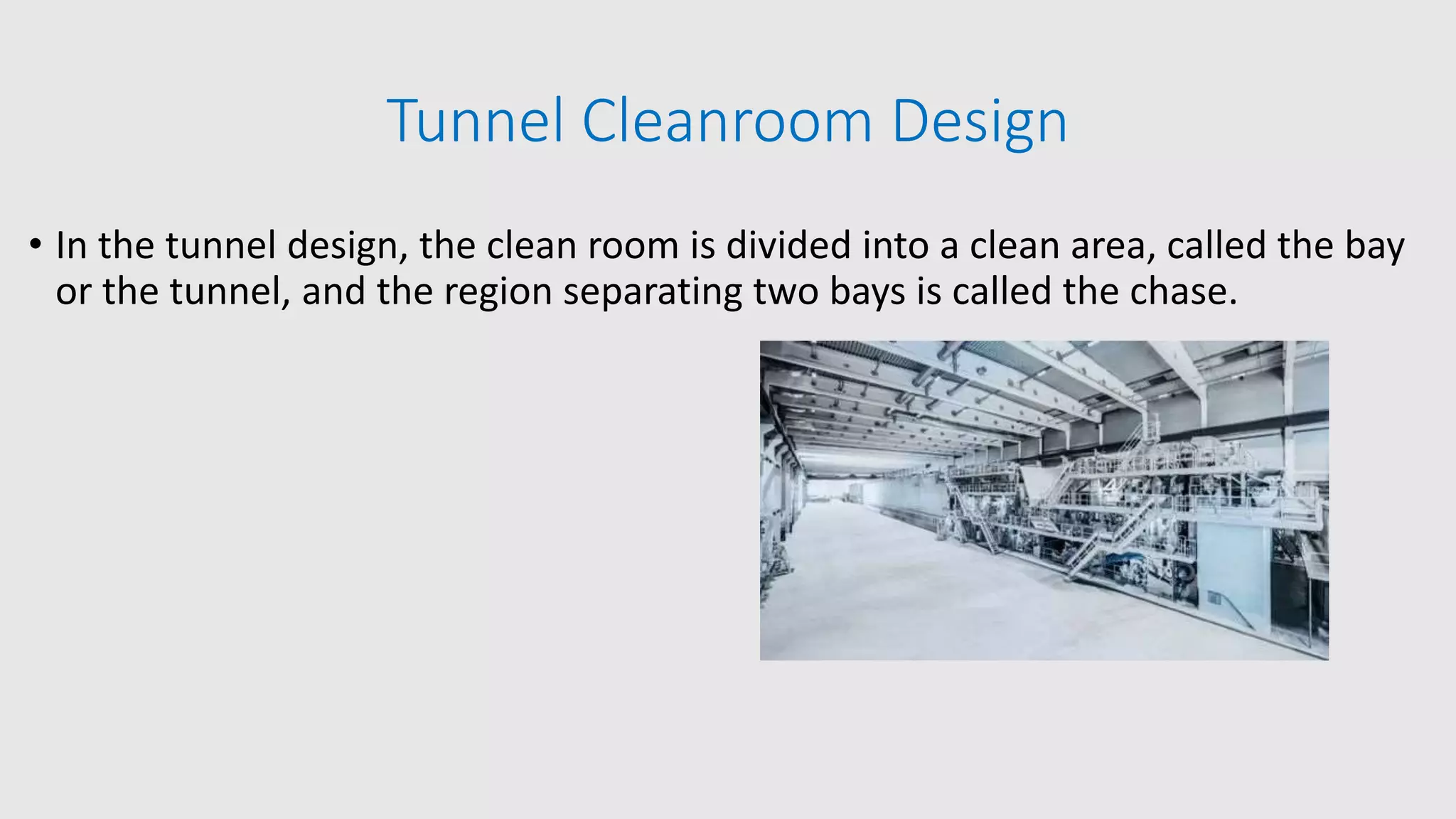 Tunnel Cleanroom Design

• In the tunnel design, the clean room is divided into a clean area, called the bay or the tunnel, and the region separating two bays is called the chase.